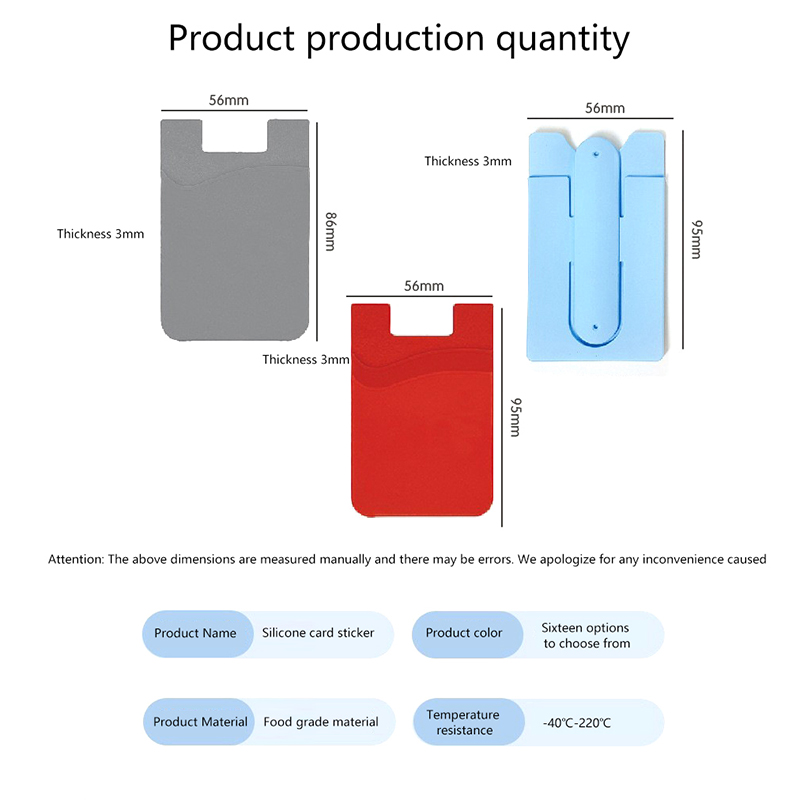 Product production quantity

56mm

Thickness 3mm

86mm

56mm

Thickness 3mm

95mm

56mm

Thickness 3mm

95mm

Attention: The above dimensions are measured manually and there may be errors. We apologize for any inconvenience caused

Product Name Silicone card sticker

Product color Sixteen options to choose from

Product Material Food grade material

Temperature resistance -40℃-220℃